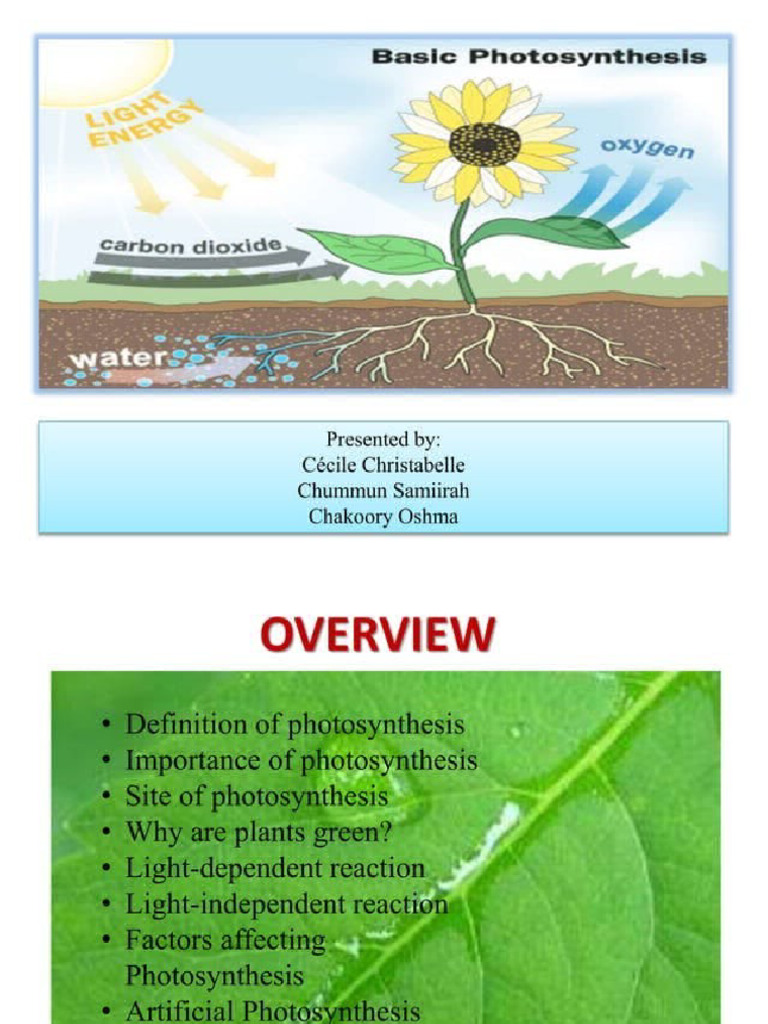 Basic Photosynthesis

LIGHT ENERGY

oxygen

carbon dioxide

water

Presented by:
Cécile Christabelle
Chummun Samiirah
Chakoory Oshma

OVERVIEW

• Definition of photosynthesis
• Importance of photosynthesis
• Site of photosynthesis
• Why are plants green?
• Light-dependent reaction
• Light-independent reaction
• Factors affecting Photosynthesis
• Artificial Photosynthesis